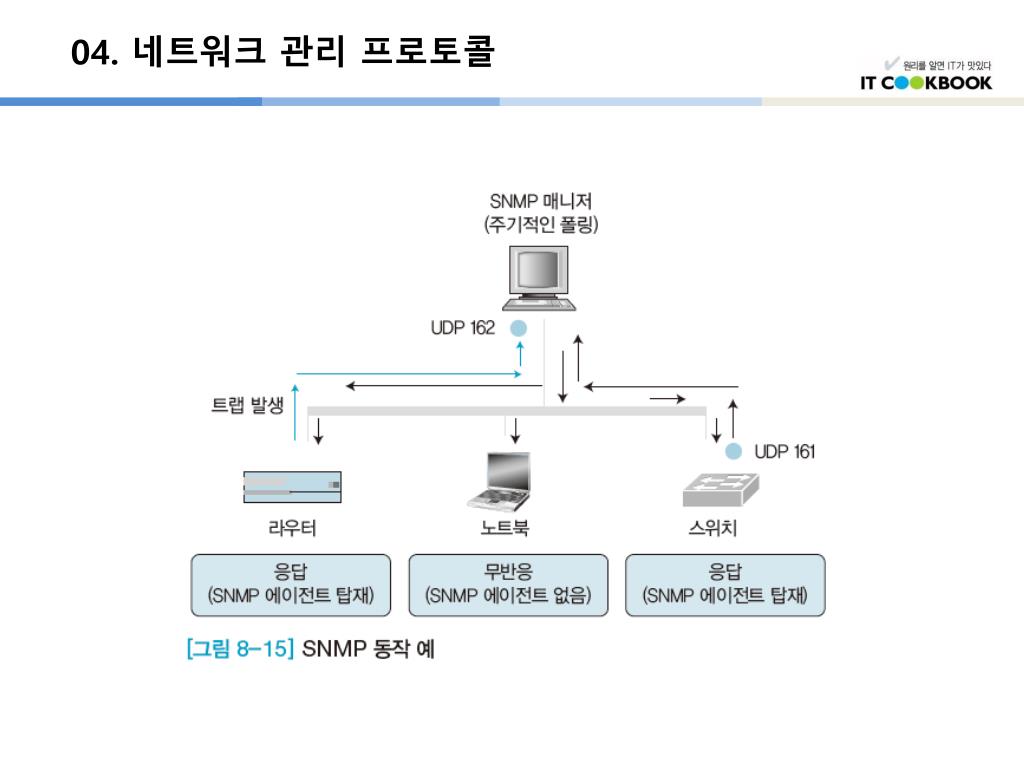 04. 네트워크 관리 프로토콜

원리를 알면 IT가 맛있다
IT COOKBOOK

SNMP 매니저
(주기적인 폴링)

UDP 162

트랩 발생

UDP 161

라우터

노트북

스위치

응답
(SNMP 에이전트 탑재)

무반응
(SNMP 에이전트 없음)

응답
(SNMP 에이전트 탑재)

[그림 8-15] SNMP 동작 예